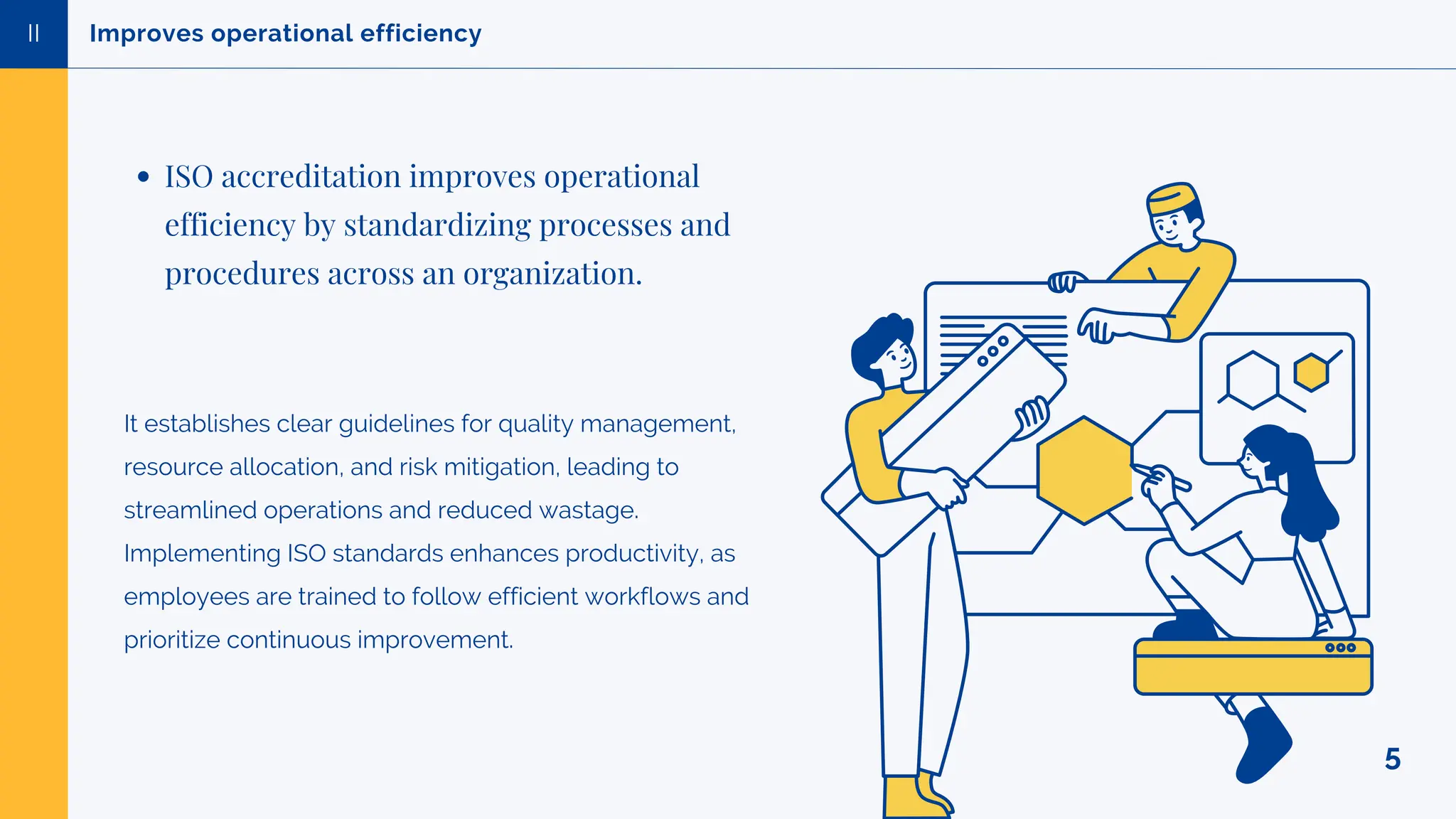 II

Improves operational efficiency

• ISO accreditation improves operational efficiency by standardizing processes and procedures across an organization.

It establishes clear guidelines for quality management, resource allocation, and risk mitigation, leading to streamlined operations and reduced wastage. Implementing ISO standards enhances productivity, as employees are trained to follow efficient workflows and prioritize continuous improvement.

5